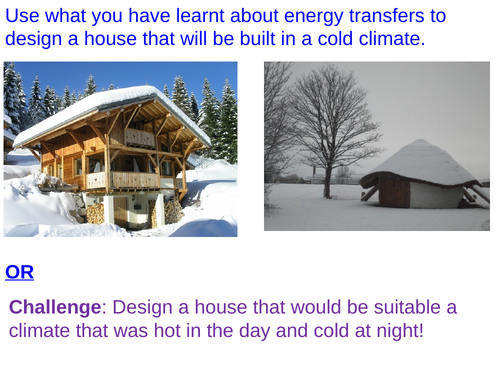 Use what you have learnt about energy transfers to design a house that will be built in a cold climate.

OR

Challenge: Design a house that would be suitable a climate that was hot in the day and cold at night!